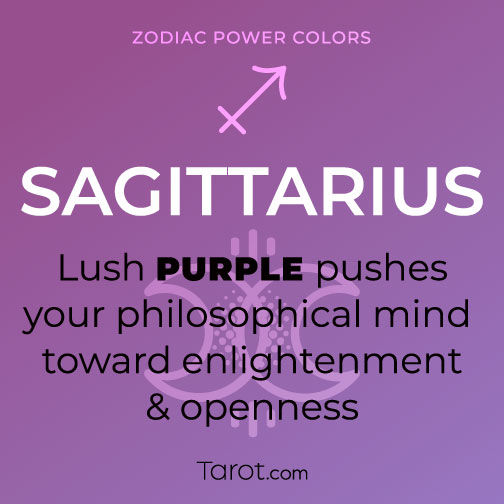 ZODIAC POWER COLORS

SAGITTARIUS

Lush PURPLE pushes your philosophical mind toward enlightenment & openness

Tarot.com